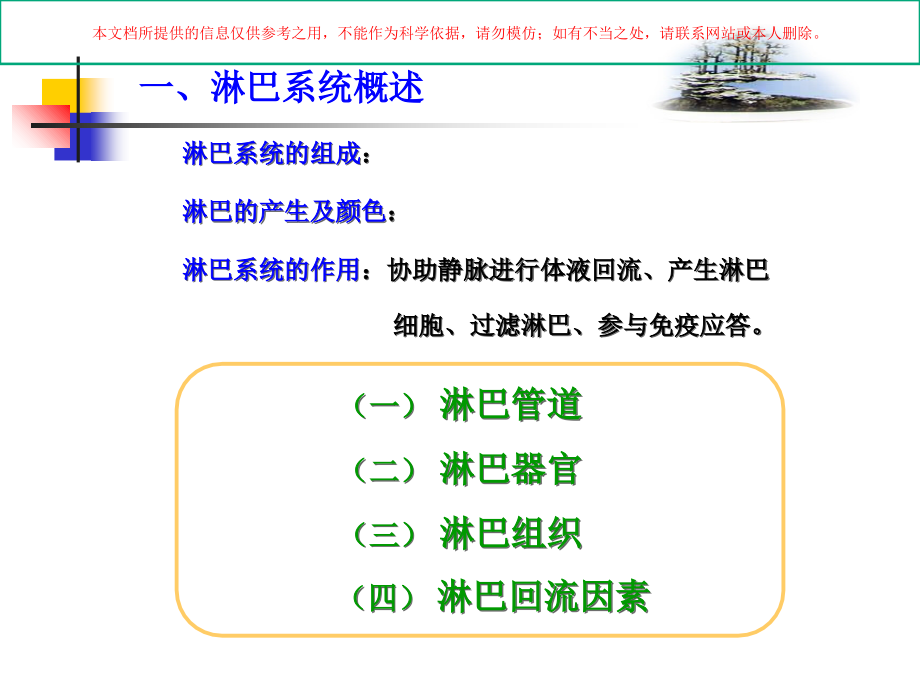 本文档所提供的信息仅供参考之用，不能作为科学依据，请勿模仿；如有不当之处，请联系网站或本人删除。

一、淋巴系统概述

淋巴系统的组成：

淋巴的产生及颜色：

淋巴系统的作用：协助静脉进行体液回流、产生淋巴细胞、过滤淋巴、参与免疫应答。

（一） 淋巴管道

（二） 淋巴器官

（三） 淋巴组织

（四） 淋巴回流因素